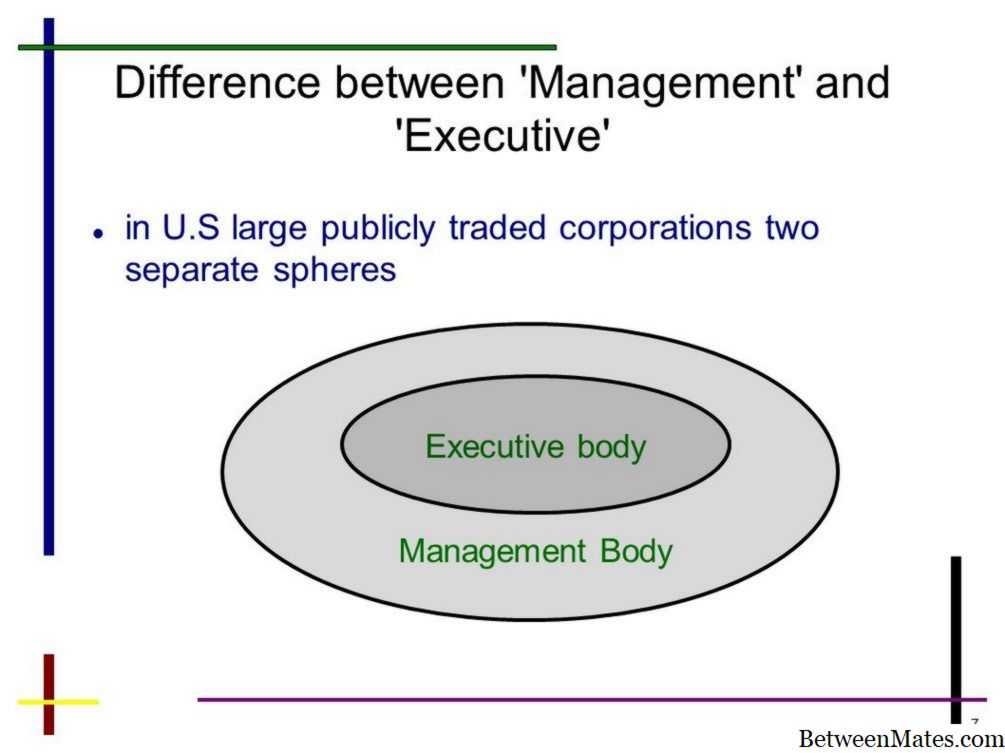 Difference between 'Management' and 'Executive'

• in U.S large publicly traded corporations two separate spheres

Executive body

Management Body

7

BetweenMates.com